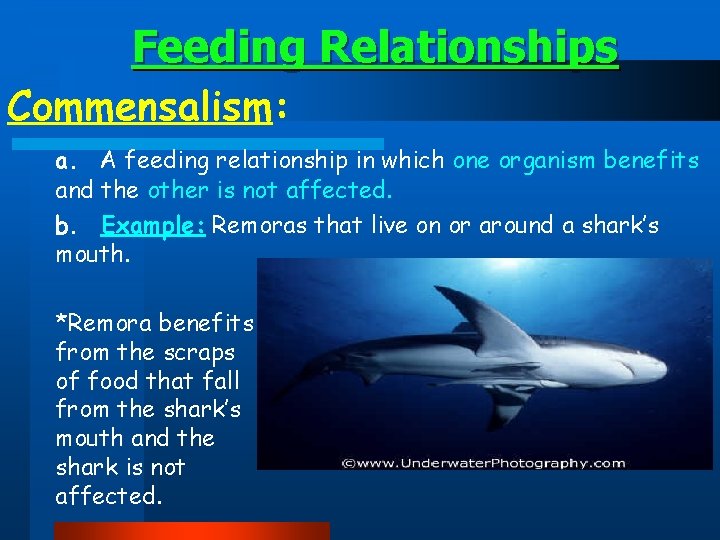 Feeding Relationships

Commensalism:

a. A feeding relationship in which one organism benefits and the other is not affected.

b. Example: Remoras that live on or around a shark's mouth.

*Remora benefits from the scraps of food that fall from the shark's mouth and the shark is not affected.

©www.UnderwaterPhotography.com